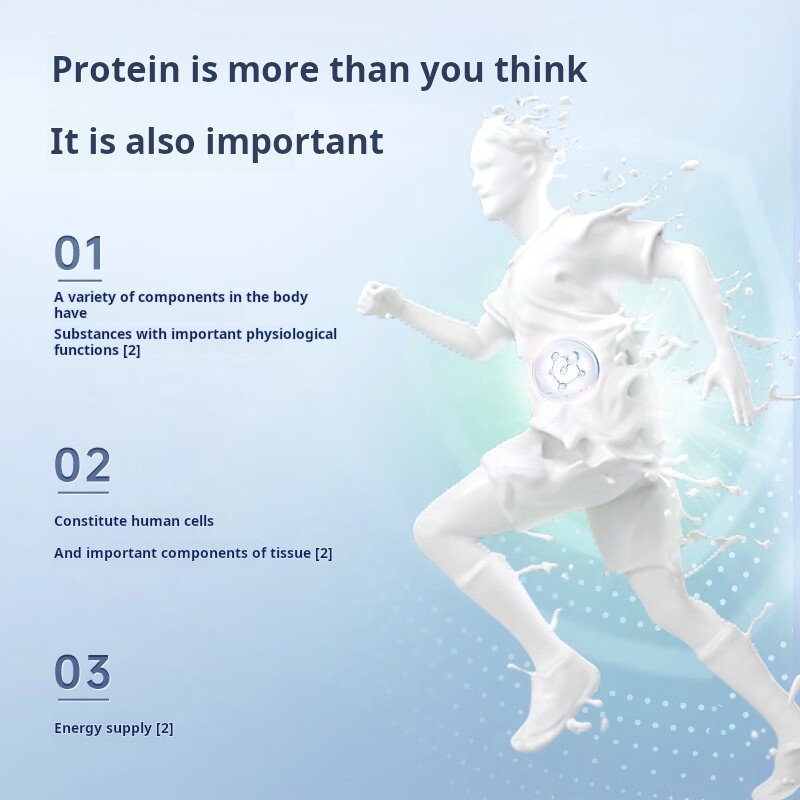 Protein is more than you think

It is also important

01

A variety of components in the body have

Substances with important physiological functions [2]

02

Constitute human cells

And important components of tissue [2]

03

Energy supply [2]